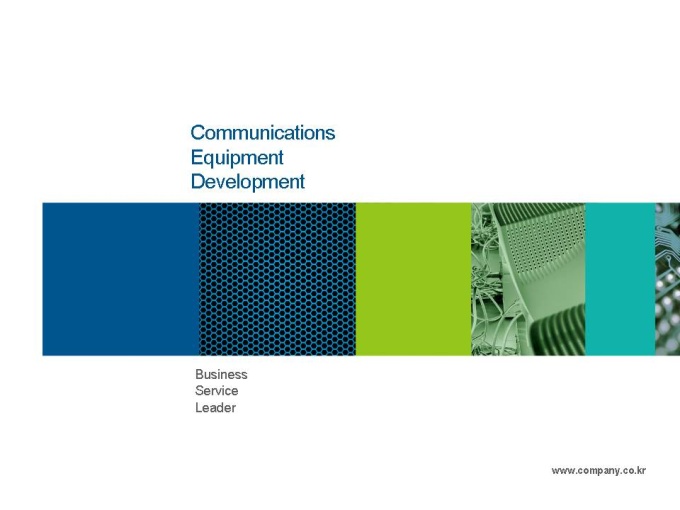 Communications
Equipment
Development

Business
Service
Leader

www.company.co.kr